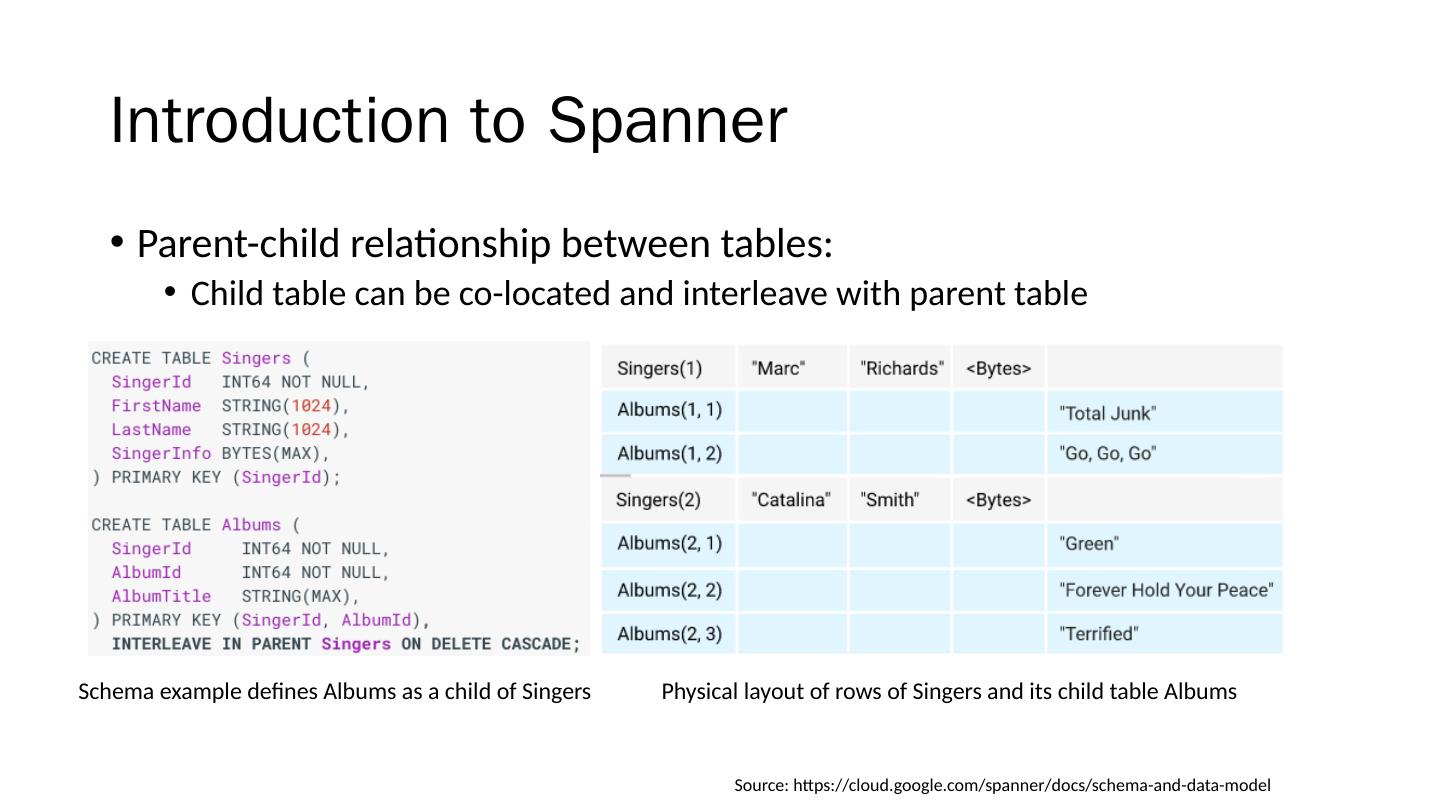 Introduction to Spanner

• Parent-child relationship between tables:
  • Child table can be co-located and interleave with parent table

CREATE TABLE Singers (
  SingerId   INT64 NOT NULL,
  FirstName  STRING(1024),
  LastName   STRING(1024),
  SingerInfo BYTES(MAX),
) PRIMARY KEY (SingerId);

CREATE TABLE Albums (
  SingerId     INT64 NOT NULL,
  AlbumId      INT64 NOT NULL,
  AlbumTitle   STRING(MAX),
) PRIMARY KEY (SingerId, AlbumId),
  INTERLEAVE IN PARENT Singers ON DELETE CASCADE;

| Singers(1) | "Marc" | "Richards" | <Bytes> | |
|---|---|---|---|---|
| Albums(1, 1) | | | | "Total Junk" |
| Albums(1, 2) | | | | "Go, Go, Go" |
| Singers(2) | "Catalina" | "Smith" | <Bytes> | |
| Albums(2, 1) | | | | "Green" |
| Albums(2, 2) | | | | "Forever Hold Your Peace" |
| Albums(2, 3) | | | | "Terrified" |

Schema example defines Albums as a child of Singers

Physical layout of rows of Singers and its child table Albums

Source: https://cloud.google.com/spanner/docs/schema-and-data-model